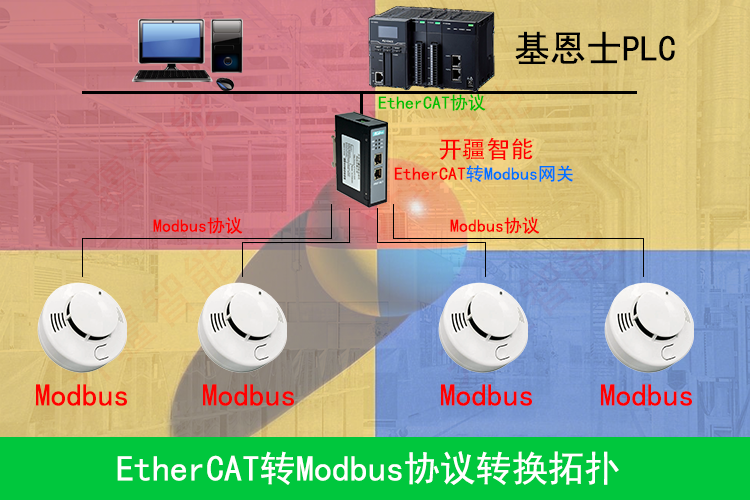 基恩士PLC

EtherCAT协议

开疆智能
EtherCAT转Modbus网关

Modbus协议

Modbus协议

Modbus

Modbus

Modbus

Modbus

EtherCAT转Modbus协议转换拓扑